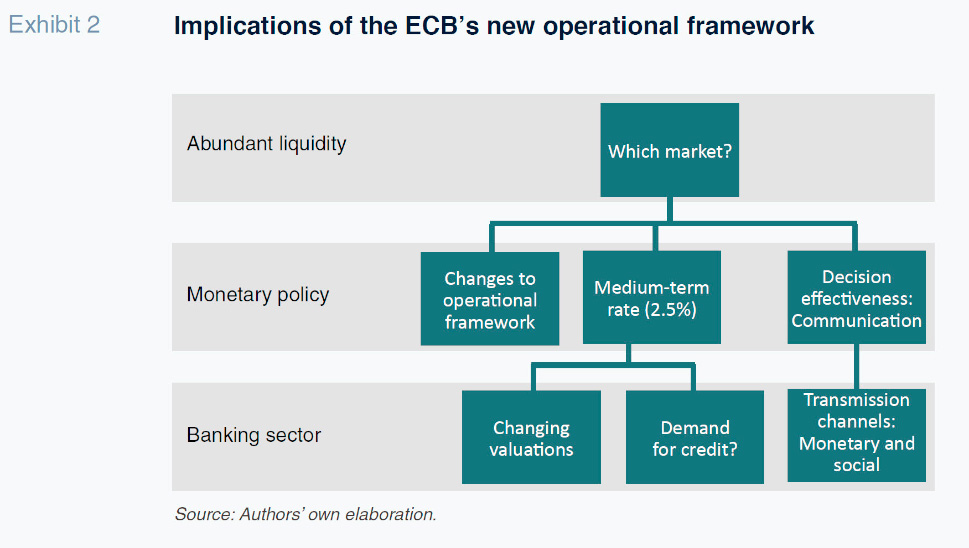 Exhibit 2

Implications of the ECB's new operational framework

Abundant liquidity

Which market?

Monetary policy

Changes to operational framework

Medium-term rate (2.5%)

Decision effectiveness: Communication

Banking sector

Changing valuations

Demand for credit?

Transmission channels: Monetary and social

Source: Authors' own elaboration.